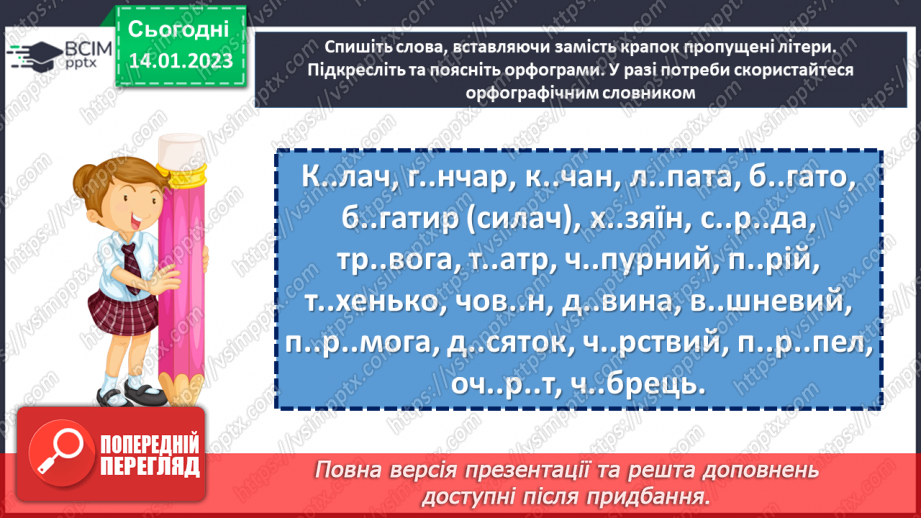 ВСІМ pptx

Сьогодні
14.01.2023

Спишіть слова, вставляючи замість крапок пропущені літери. Підкресліть та поясніть орфограми. У разі потреби скористайтеся орфографічним словником

К..лач, г..нчар, к..чан, л..пата, б..гато, б..гатир (силач), х..зяїн, с..р..да, тр..вога, т..атр, ч..пурний, п..рій, т..хенько, чов..н, д..вина, в..шневий, п..р..мога, д..сяток, ч..рствий, п..р..пел, оч..р..т, ч..брець.

ПОПЕРЕДНІЙ ПЕРЕГЛЯД

Повна версія презентації та решта доповнень доступні після придбання.

https://vsimpptx.com